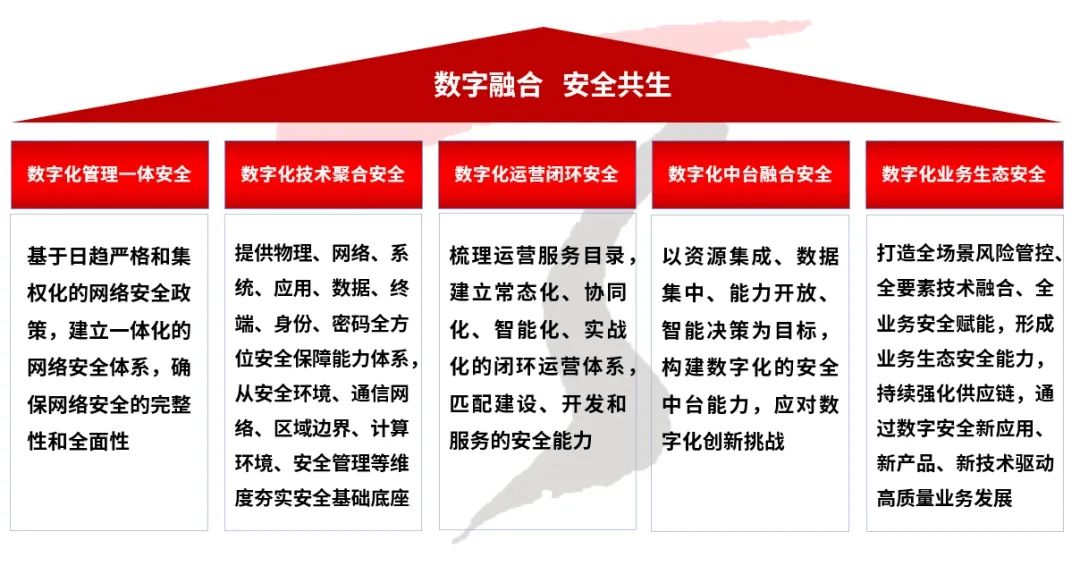 数字融合 安全共生

数字化管理一体安全

基于日趋严格和集权化的网络安全政策，建立一体化的网络安全体系，确保网络安全的完整性和全面性

数字化技术聚合安全

提供物理、网络、系统、应用、数据、终端、身份、密码全方位安全保障能力体系，从安全环境、通信网络、区域边界、计算环境、安全管理等维度夯实安全基础底座

数字化运营闭环安全

梳理运营服务目录，建立常态化、协同化、智能化、实战化的闭环运营体系，匹配建设、开发和服务的安全能力

数字化中台融合安全

以资源集成、数据集中、能力开放、智能决策为目标，构建数字化的安全中台能力，应对数字化创新挑战

数字化业务生态安全

打造全场景风险管控、全要素技术融合、全业务安全赋能，形成业务生态安全能力，持续强化供应链，通过数字安全新应用、新产品、新技术驱动高质量业务发展